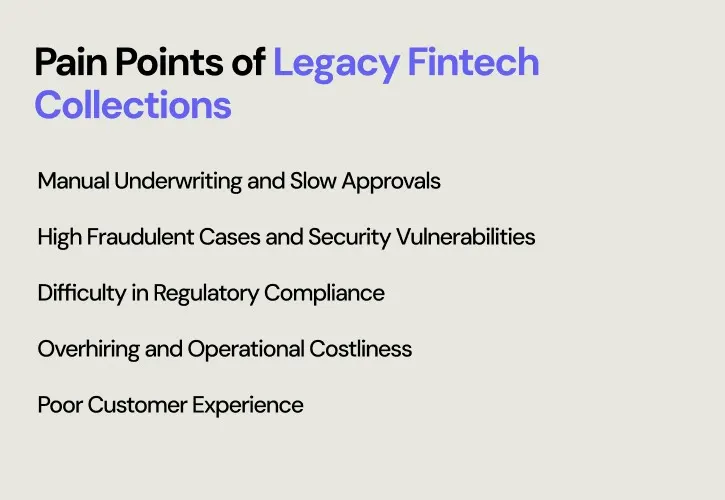 Pain Points of Legacy Fintech Collections

Manual Underwriting and Slow Approvals

High Fraudulent Cases and Security Vulnerabilities

Difficulty in Regulatory Compliance

Overhiring and Operational Costliness

Poor Customer Experience